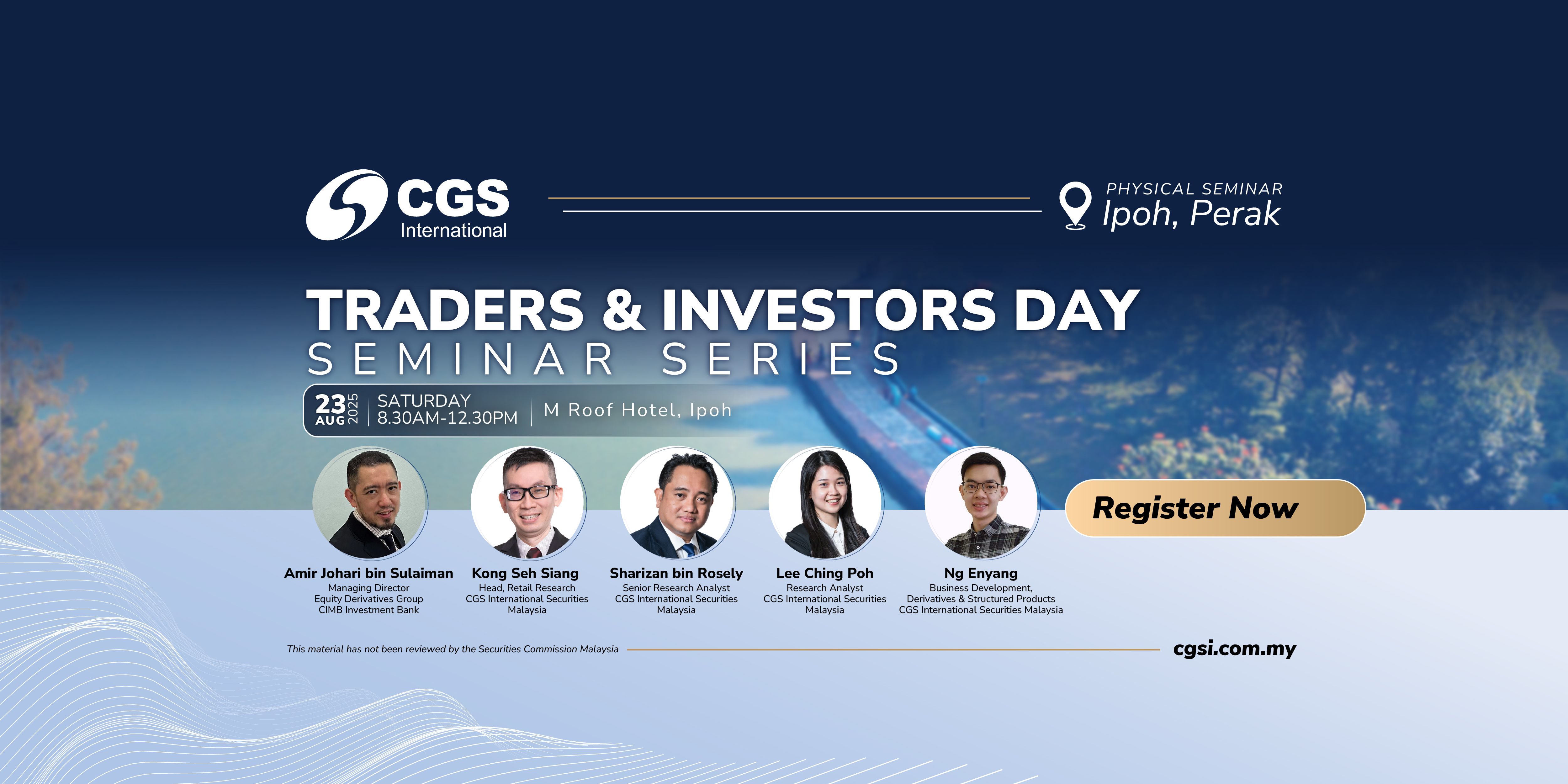 CGS International

PHYSICAL SEMINAR
Ipoh, Perak

TRADERS & INVESTORS DAY
SEMINAR SERIES

23 AUG 2025 | SATURDAY 8.30AM-12.30PM | M Roof Hotel, Ipoh

Amir Johari bin Sulaiman
Managing Director
Equity Derivatives Group
CIMB Investment Bank

Kong Seh Siang
Head, Retail Research
CGS International Securities Malaysia

Sharizan bin Rosely
Senior Research Analyst
CGS International Securities Malaysia

Lee Ching Poh
Research Analyst
CGS International Securities Malaysia

Ng Enyang
Business Development, Derivatives & Structured Products
CGS International Securities Malaysia

Register Now

This material has not been reviewed by the Securities Commission Malaysia

cgsi.com.my